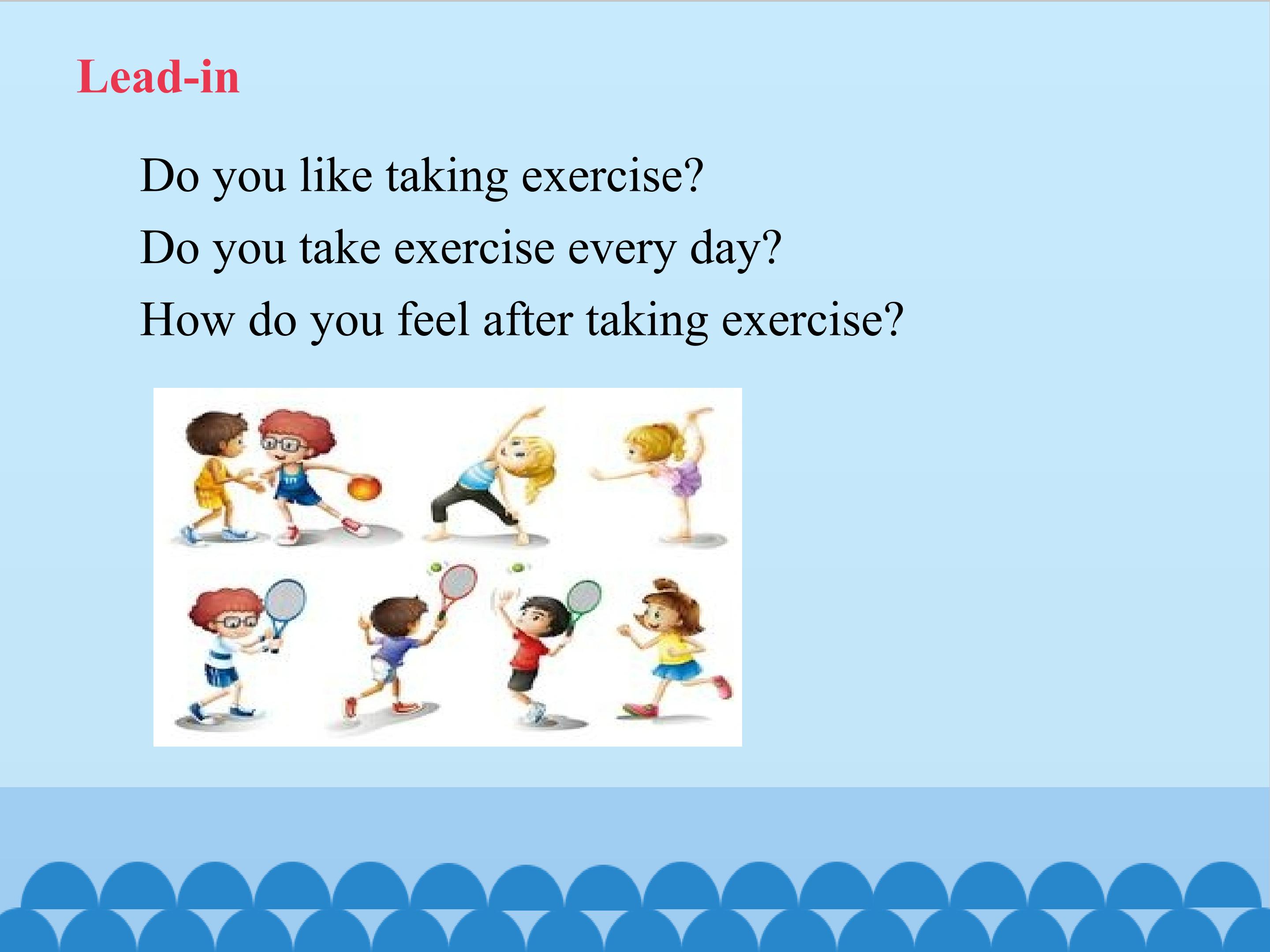 Lead-in

Do you like taking exercise?
Do you take exercise every day?
How do you feel after taking exercise?